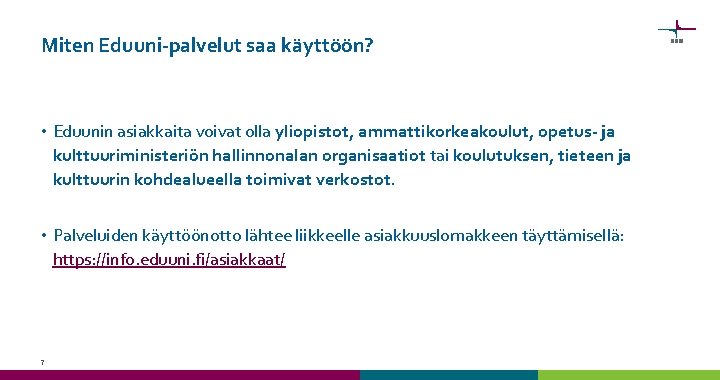 Miten Eduuni-palvelut saa käyttöön?

• Eduunin asiakkaita voivat olla yliopistot, ammattikorkeakoulut, opetus- ja kulttuuriministeriön hallinnonalan organisaatiot tai koulutuksen, tieteen ja kulttuurin kohdealueella toimivat verkostot.

• Palveluiden käyttöönotto lähtee liikkeelle asiakkuuslomakkeen täyttämisellä: https://info.eduuni.fi/asiakkaat/

7